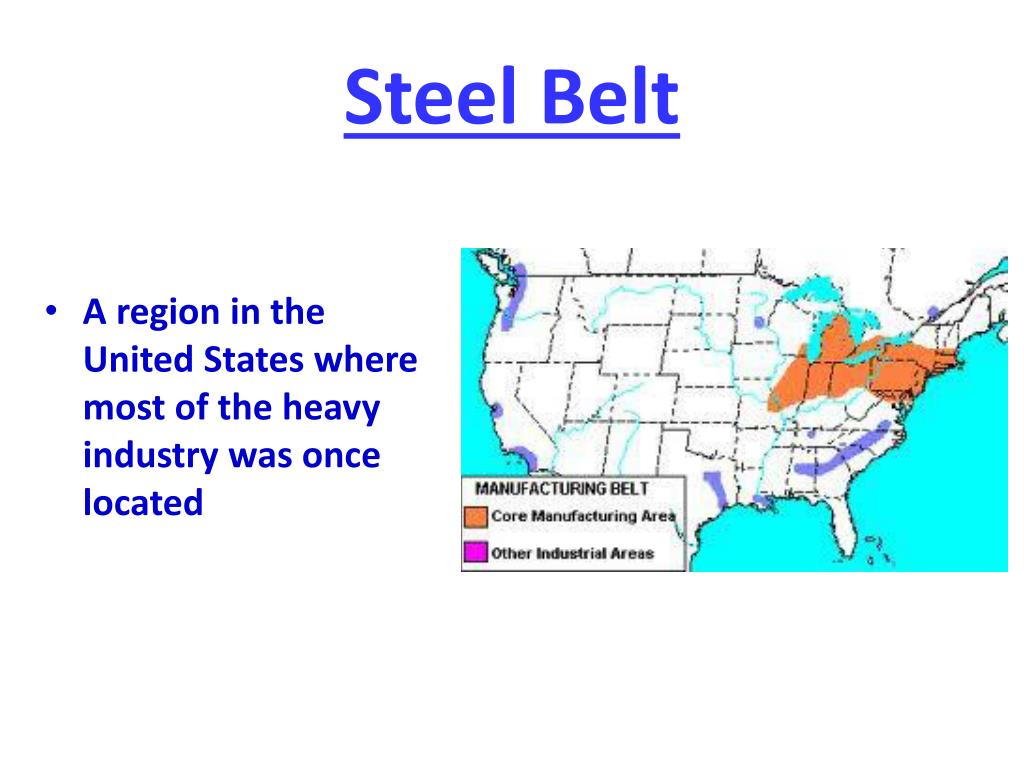 Steel Belt

• A region in the United States where most of the heavy industry was once located

MANUFACTURING BELT
Core Manufacturing Area
Other Industrial Areas